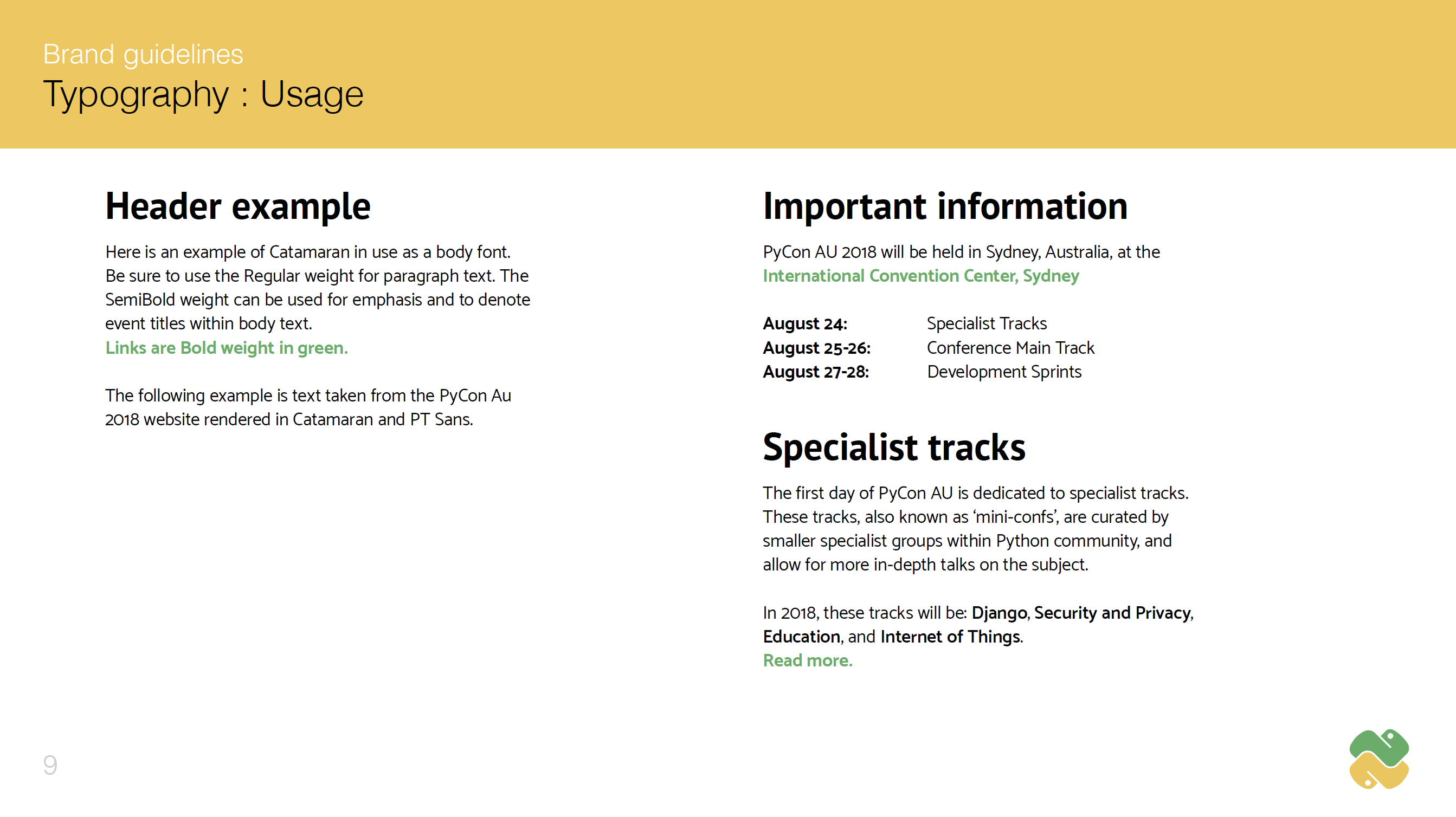 Brand guidelines
Typography : Usage

Header example

Here is an example of Catamaran in use as a body font. Be sure to use the Regular weight for paragraph text. The SemiBold weight can be used for emphasis and to denote event titles within body text.
Links are Bold weight in green.

The following example is text taken from the PyCon Au 2018 website rendered in Catamaran and PT Sans.

Important information

PyCon AU 2018 will be held in Sydney, Australia, at the International Convention Center, Sydney

August 24: Specialist Tracks
August 25-26: Conference Main Track
August 27-28: Development Sprints

Specialist tracks

The first day of PyCon AU is dedicated to specialist tracks. These tracks, also known as ‘mini-confs’, are curated by smaller specialist groups within Python community, and allow for more in-depth talks on the subject.

In 2018, these tracks will be: Django, Security and Privacy, Education, and Internet of Things.
Read more.

9